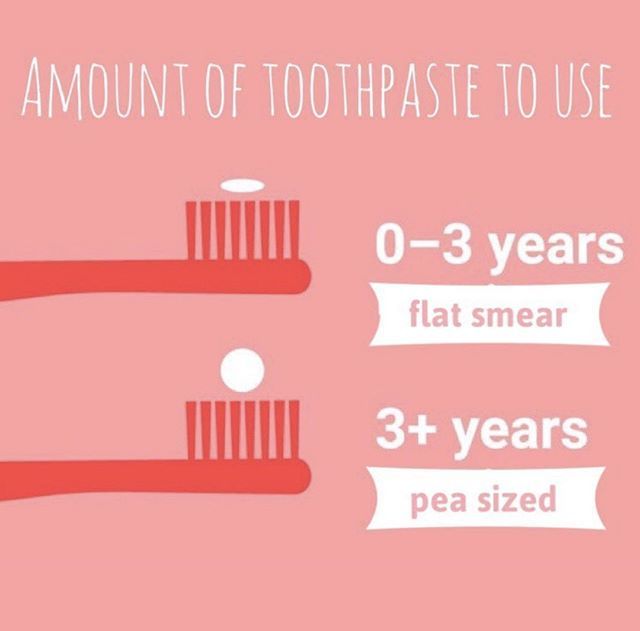 AMOUNT OF TOOTHPASTE TO USE

0–3 years

flat smear

3+ years

pea sized